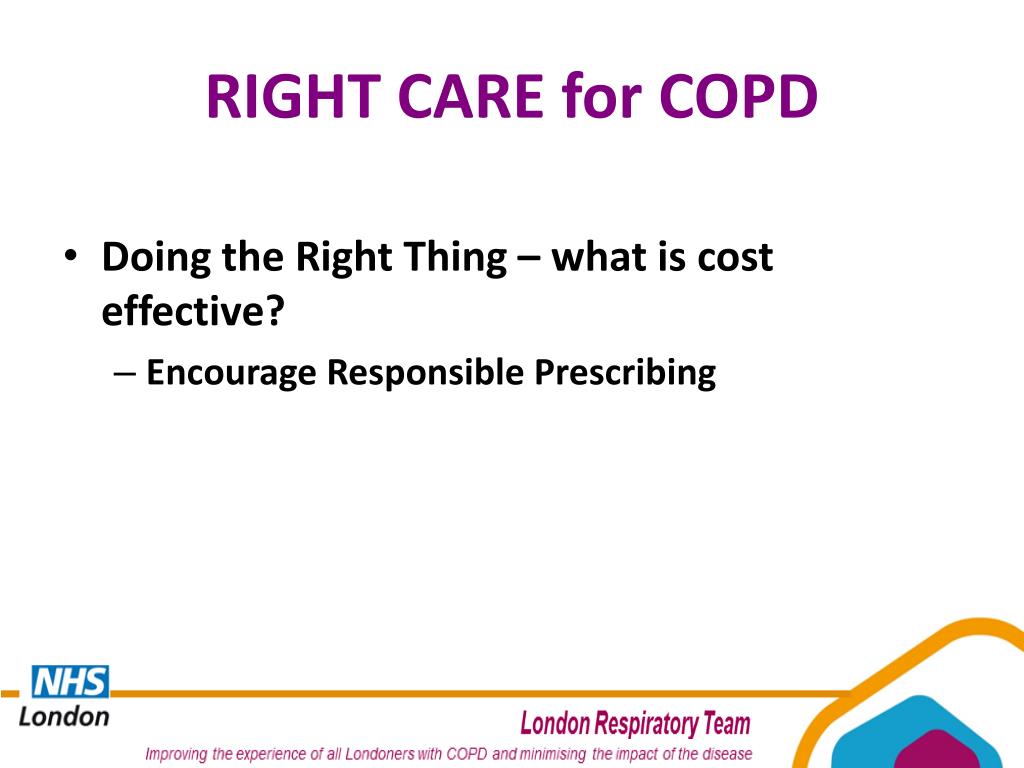 RIGHT CARE for COPD

• Doing the Right Thing – what is cost effective?
– Encourage Responsible Prescribing

NHS
London

London Respiratory Team

Improving the experience of all Londoners with COPD and minimising the impact of the disease